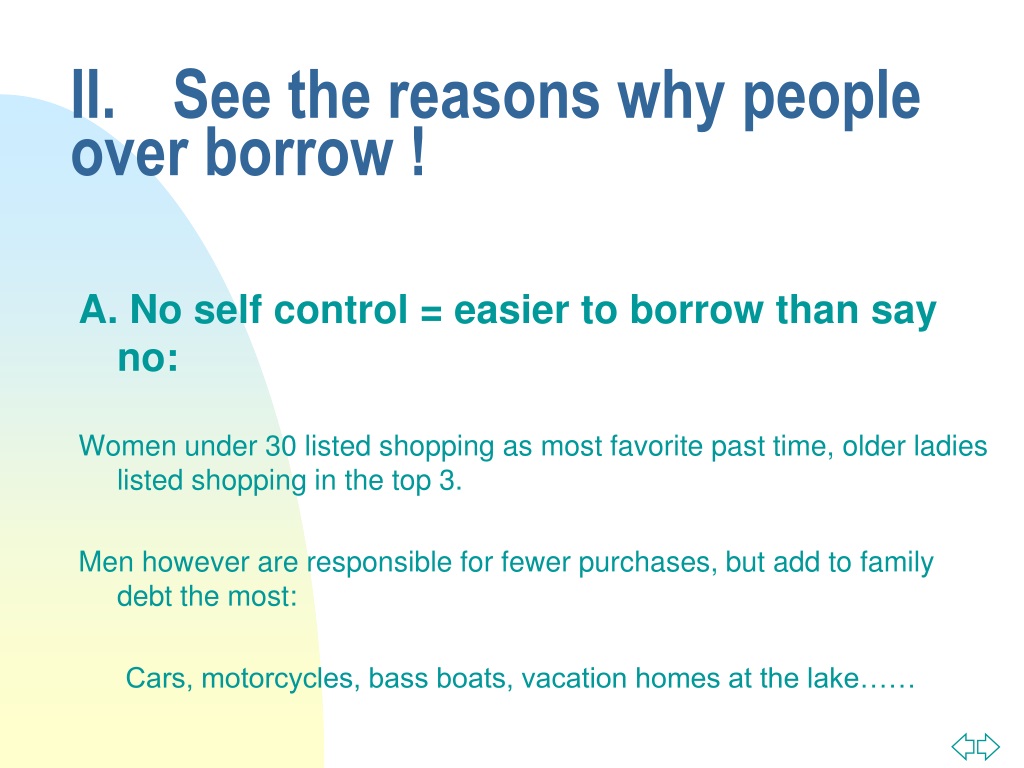 II. See the reasons why people over borrow !

A. No self control = easier to borrow than say no:

Women under 30 listed shopping as most favorite past time, older ladies listed shopping in the top 3.

Men however are responsible for fewer purchases, but add to family debt the most:

Cars, motorcycles, bass boats, vacation homes at the lake……